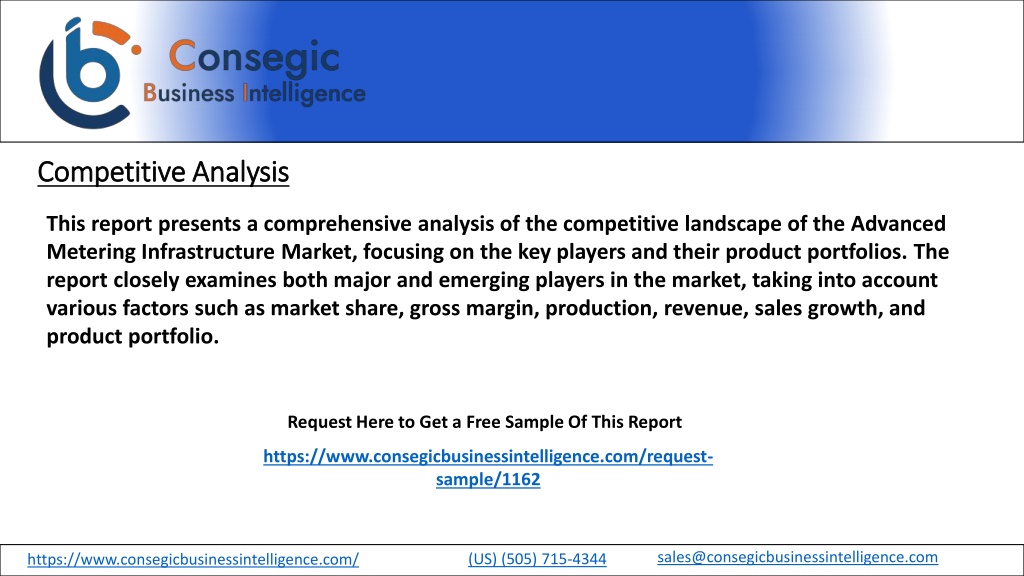 Consegic
Business Intelligence

Competitive Analysis

This report presents a comprehensive analysis of the competitive landscape of the Advanced Metering Infrastructure Market, focusing on the key players and their product portfolios. The report closely examines both major and emerging players in the market, taking into account various factors such as market share, gross margin, production, revenue, sales growth, and product portfolio.

Request Here to Get a Free Sample Of This Report

https://www.consegicbusinessintelligence.com/request-sample/1162

https://www.consegicbusinessintelligence.com/ (US) (505) 715-4344 sales@consegicbusinessintelligence.com